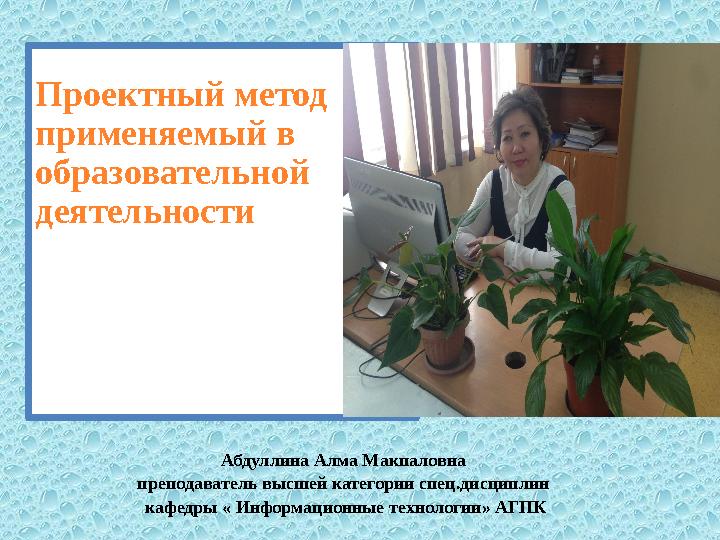 Проектный метод применяемый в образовательной деятельности

Абдуллина Алма Макпаловна
преподаватель высшей категории спец.дисциплин
кафедры « Информационные технологии» АГПК